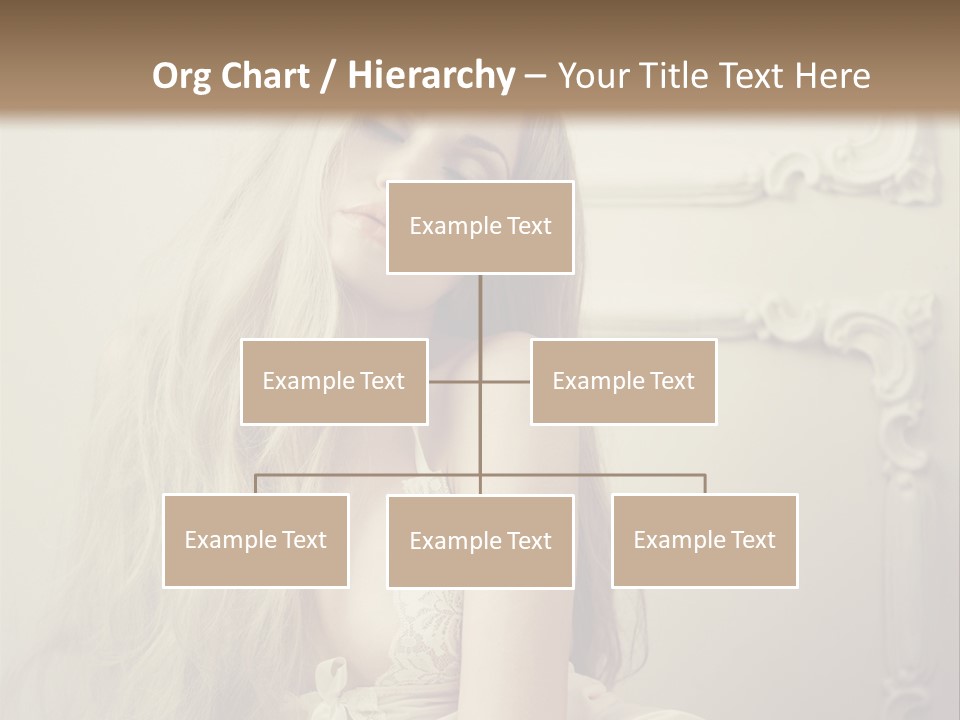 Org Chart / Hierarchy – Your Title Text Here

Example Text

Example Text

Example Text

Example Text

Example Text

Example Text